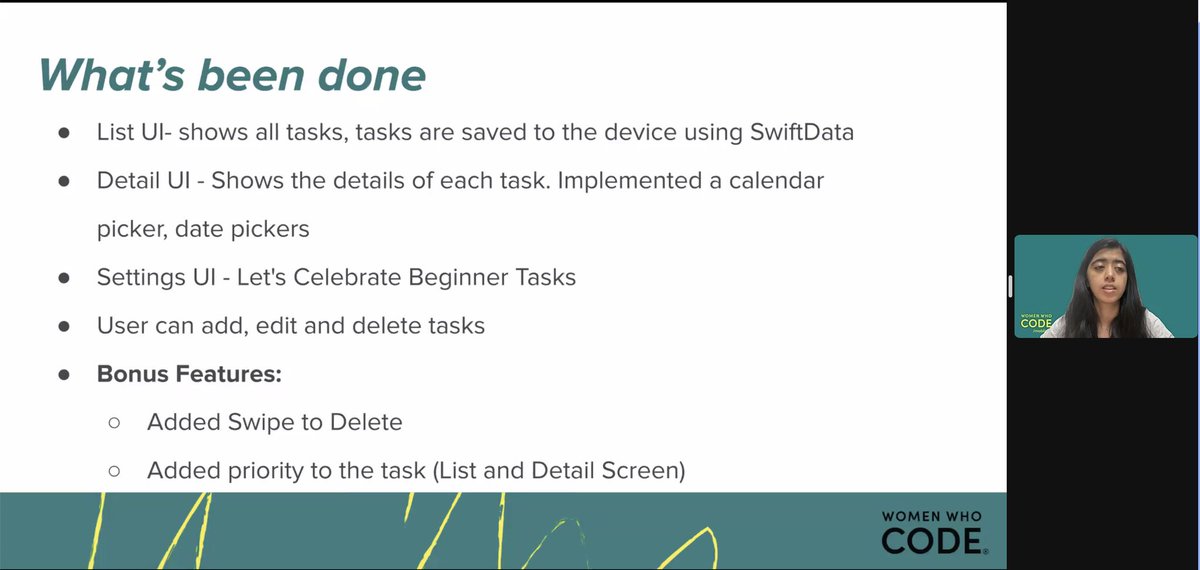 What's been done

● List UI- shows all tasks, tasks are saved to the device using SwiftData

● Detail UI - Shows the details of each task. Implemented a calendar picker, date pickers

● Settings UI - Let's Celebrate Beginner Tasks

● User can add, edit and delete tasks

● **Bonus Features:**

○ Added Swipe to Delete

○ Added priority to the task (List and Detail Screen)

WOMEN WHO CODE

WOMEN WHO CODE